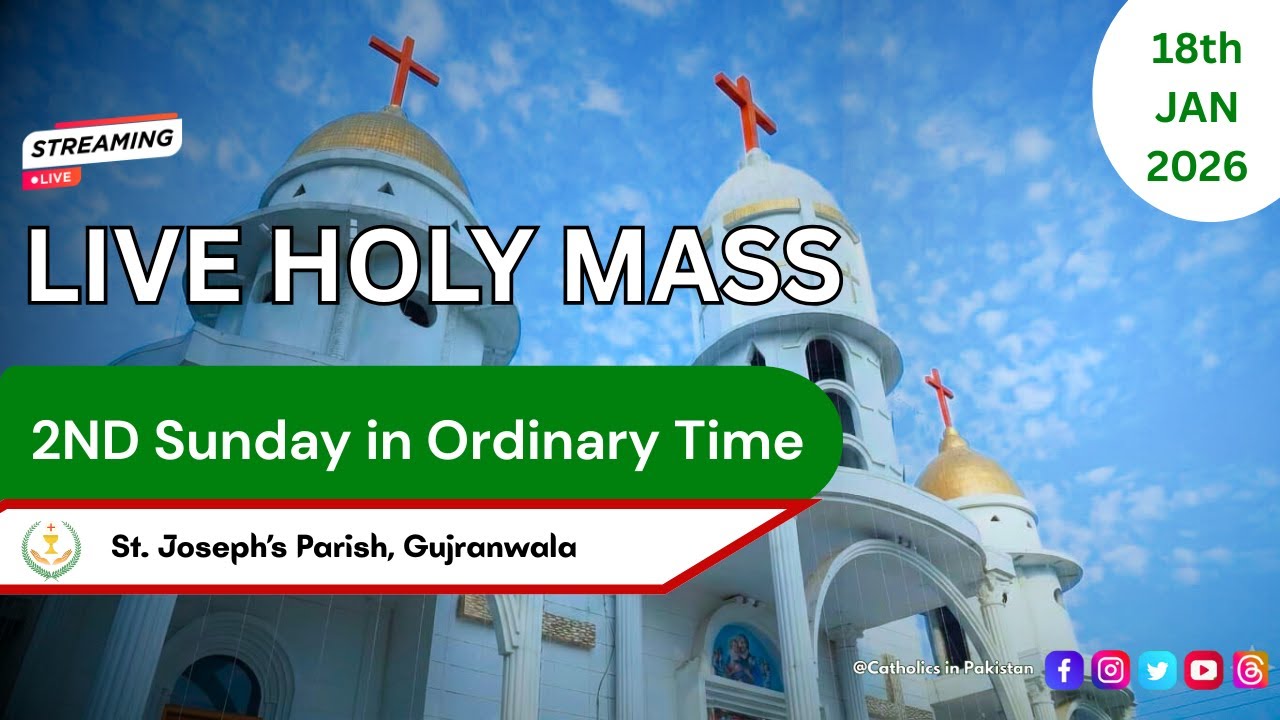 STREAMING
●LIVE

18th
JAN
2026

LIVE HOLY MASS

2ND Sunday in Ordinary Time

St. Joseph's Parish, Gujranwala

@Catholics in Pakistan